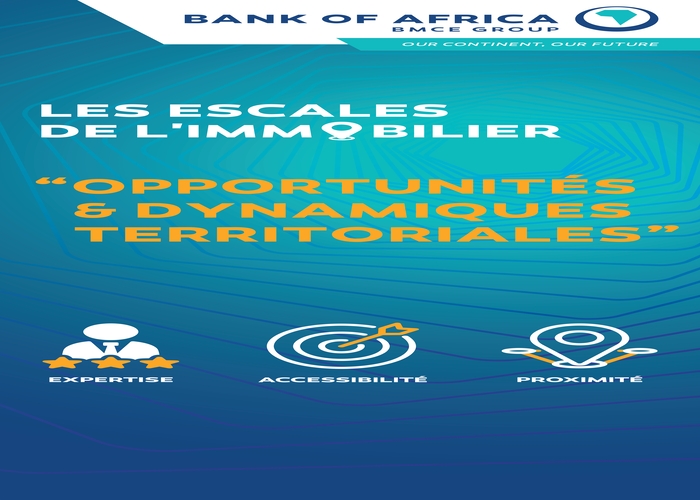 BANK OF AFRICA
BMCE GROUP
OUR CONTINENT, OUR FUTURE

LES ESCALES DE L'IMMOBILIER

"OPPORTUNITÉS & DYNAMIQUES TERRITORIALES"

EXPERTISE

ACCESSIBILITÉ

PROXIMITÉ